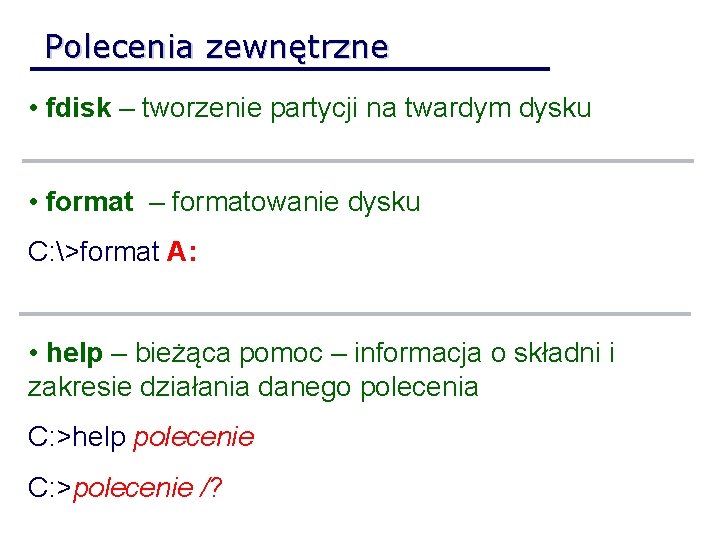 Polecenia zewnętrzne

• fdisk – tworzenie partycji na twardym dysku

• format – formatowanie dysku

C:\>format A:

• help – bieżąca pomoc – informacja o składni i zakresie działania danego polecenia

C:>help polecenie

C:>polecenie /?